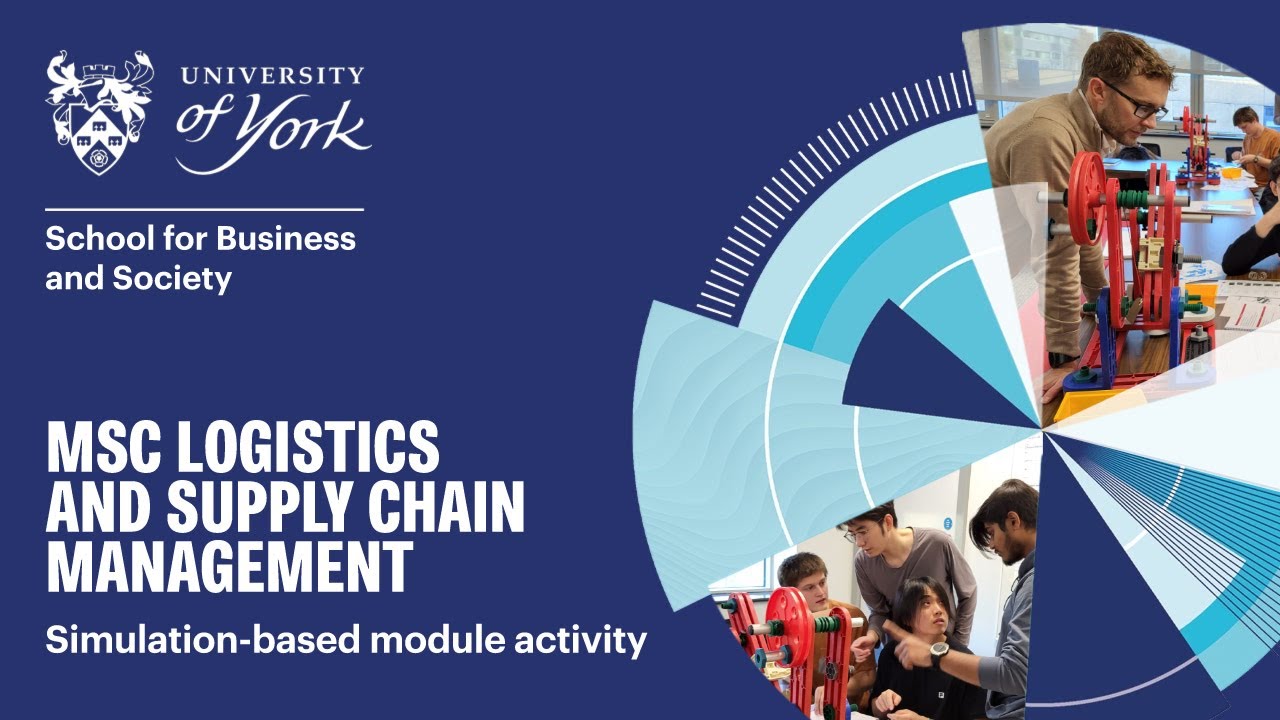 UNIVERSITY
of York

School for Business and Society

MSC LOGISTICS AND SUPPLY CHAIN MANAGEMENT

Simulation-based module activity